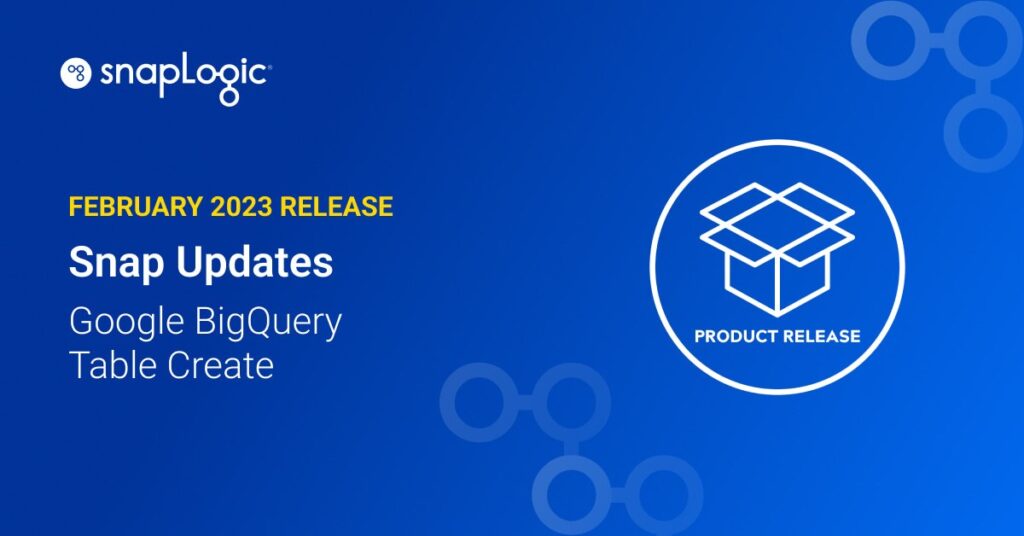 snapLogic

FEBRUARY 2023 RELEASE

Snap Updates

Google BigQuery Table Create

PRODUCT RELEASE